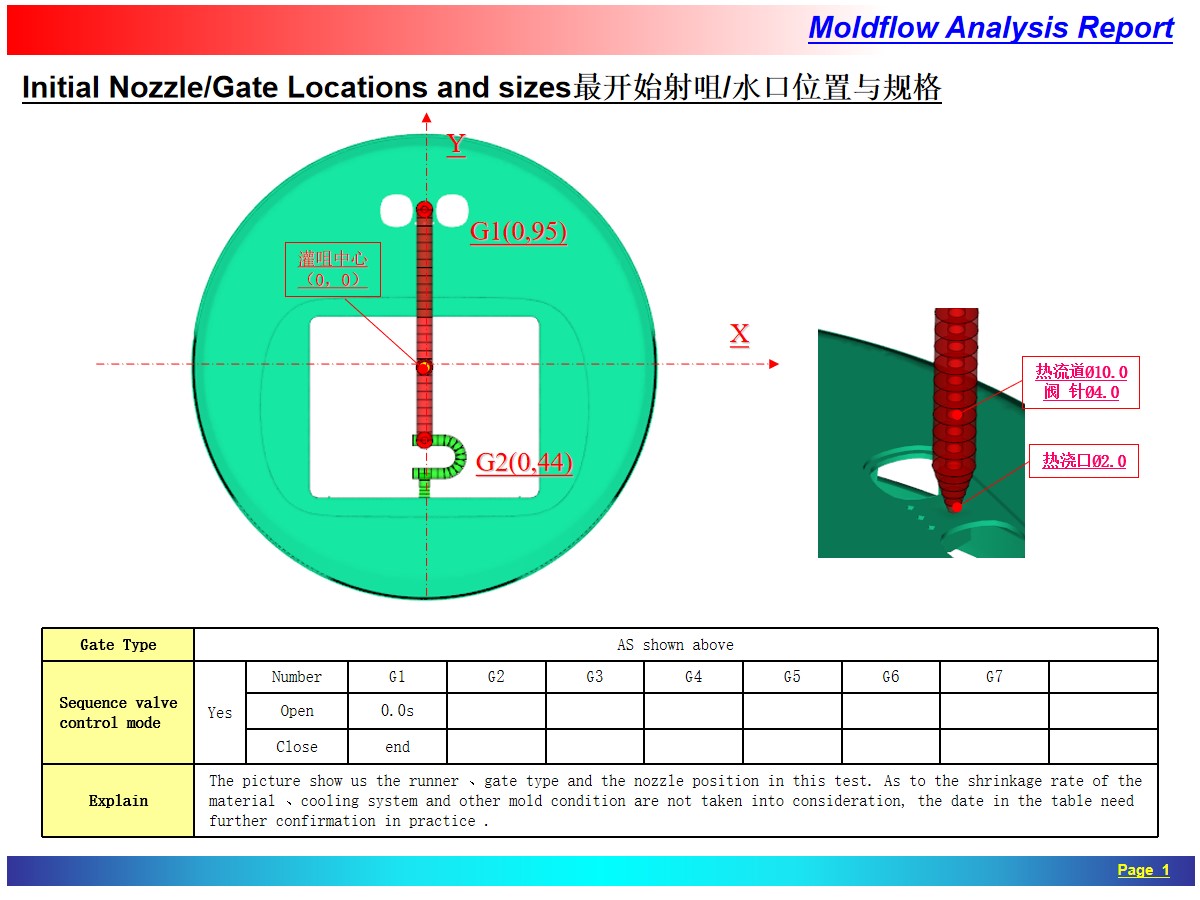 Moldflow Analysis Report

Initial Nozzle/Gate Locations and sizes最开始射咀/水口位置与规格

Y

G1(0,95)

灌咀中心
（0，0）

X

G2(0,44)

热流道Ø10.0
阀 针Ø4.0

热浇口Ø2.0

| Gate Type | AS shown above | | | | | | | | | |
|---|---|---|---|---|---|---|---|---|---|---|
| Sequence valve control mode | Yes | Number | G1 | G2 | G3 | G4 | G5 | G6 | G7 | |
| | | Open | 0.0s | | | | | | | |
| | | Close | end | | | | | | | |
| Explain | The picture show us the runner 、gate type and the nozzle position in this test. As to the shrinkage rate of the material 、cooling system and other mold condition are not taken into consideration, the date in the table need further confirmation in practice . | | | | | | | | | |

Page 1